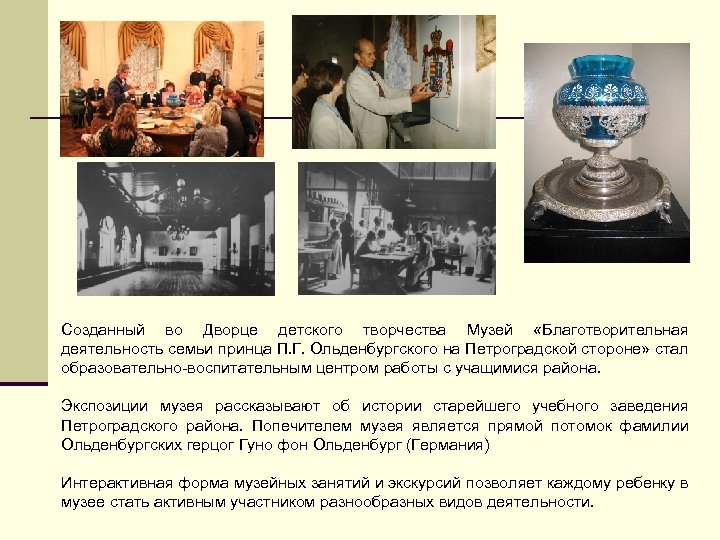 Созданный во Дворце детского творчества Музей «Благотворительная деятельность семьи принца П.Г. Ольденбургского на Петроградской стороне» стал образовательно-воспитательным центром работы с учащимися района.

Экспозиции музея рассказывают об истории старейшего учебного заведения Петроградского района. Попечителем музея является прямой потомок фамилии Ольденбургских герцог Гуно фон Ольденбург (Германия)

Интерактивная форма музейных занятий и экскурсий позволяет каждому ребенку в музее стать активным участником разнообразных видов деятельности.